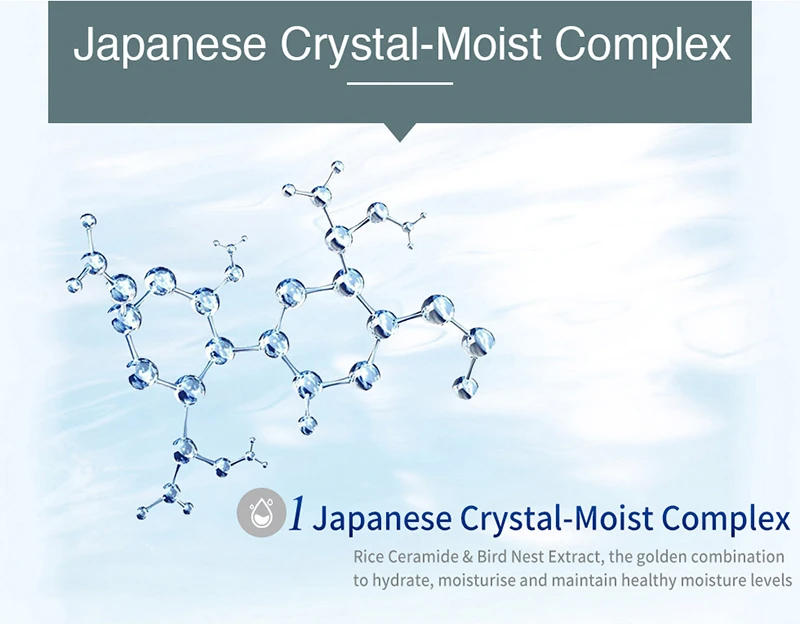 Japanese Crystal-Moist Complex

1 Japanese Crystal-Moist Complex

Rice Ceramide & Bird Nest Extract, the golden combination to hydrate, moisturise and maintain healthy moisture levels